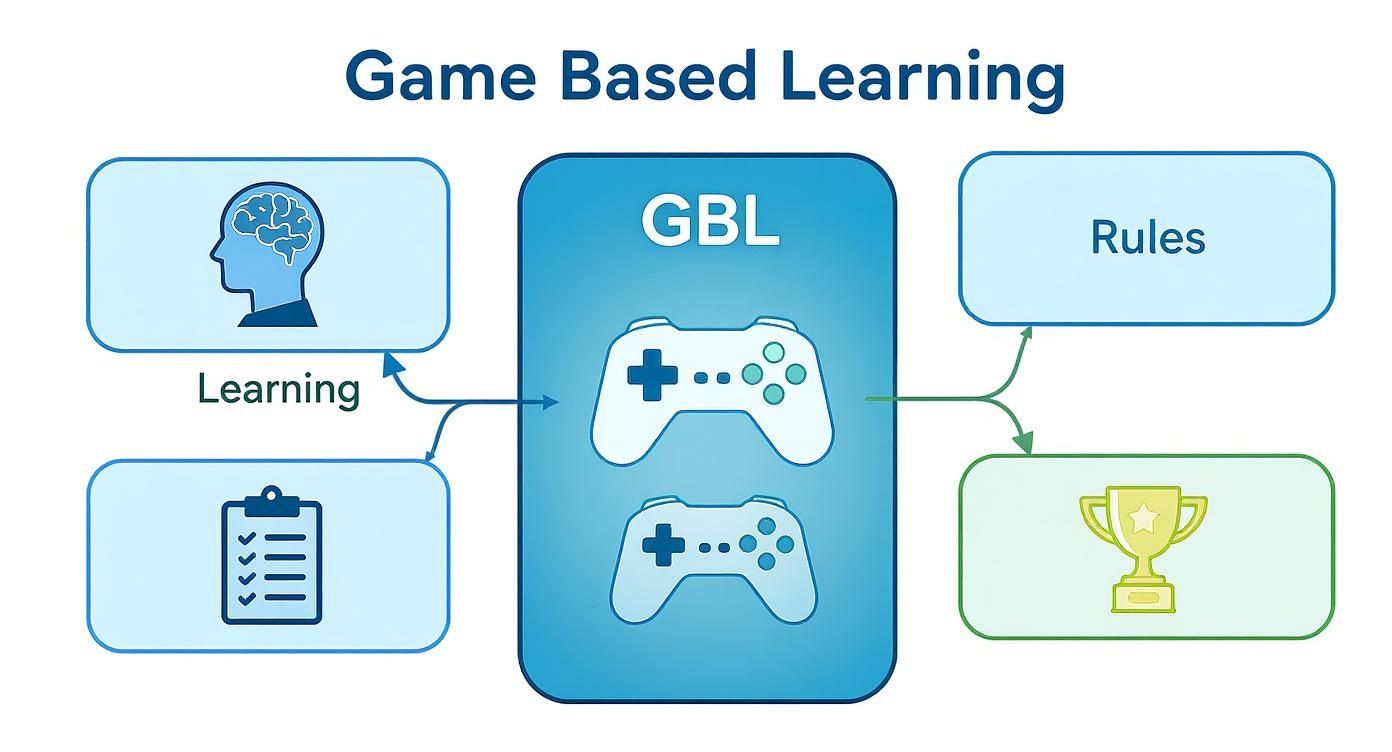 Game Based Learning

Learning

GBL

Rules